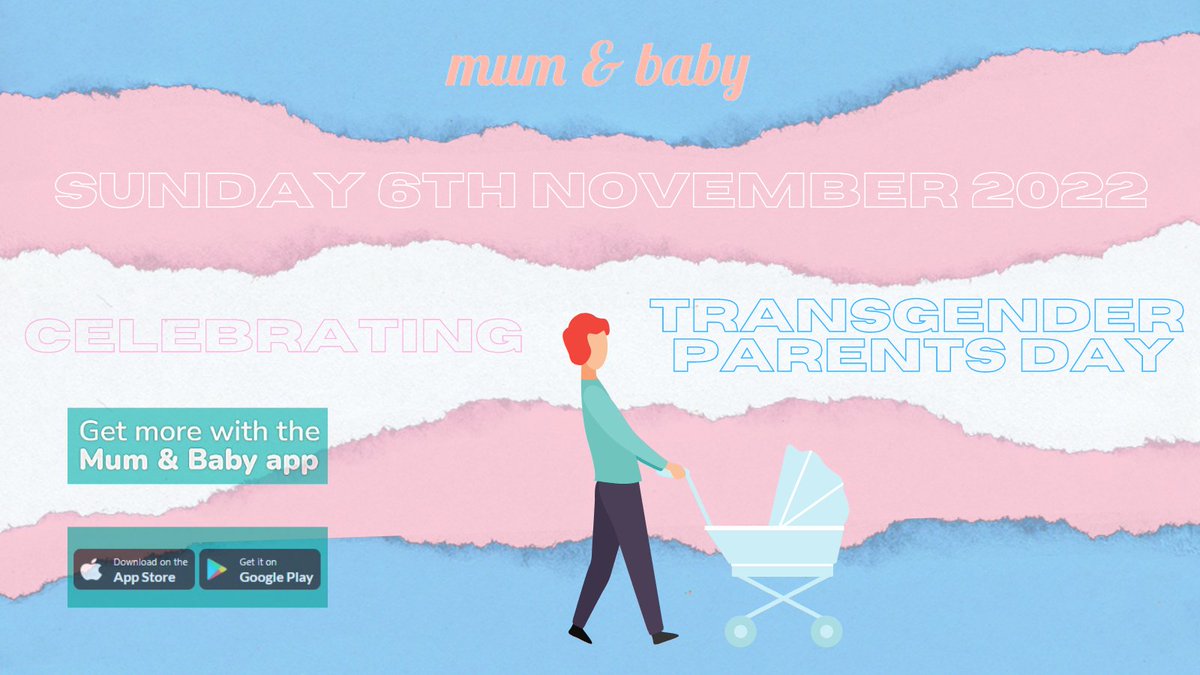 mum & baby

SUNDAY 6TH NOVEMBER 2022

CELEBRATING

TRANSGENDER PARENTS DAY

Get more with the Mum & Baby app

Download on the App Store

Get it on Google Play